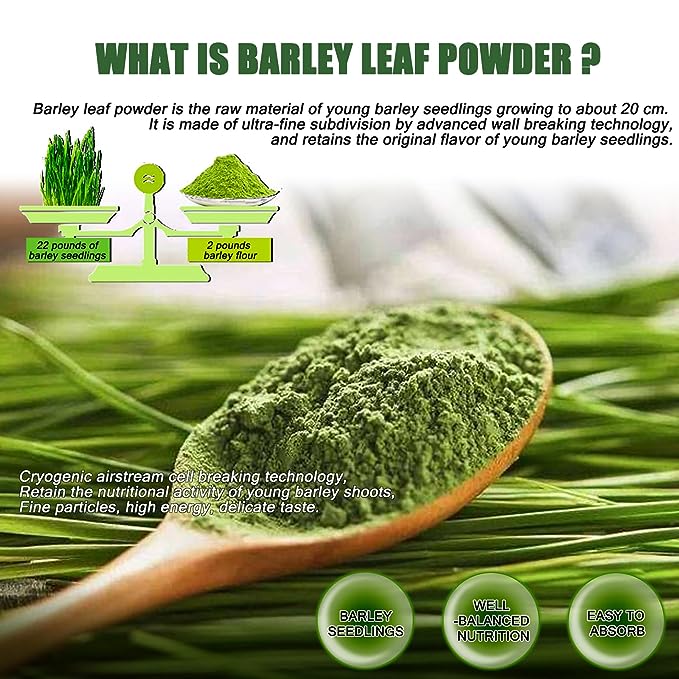 WHAT IS BARLEY LEAF POWDER ?

Barley leaf powder is the raw material of young barley seedlings growing to about 20 cm. It is made of ultra-fine subdivision by advanced wall breaking technology, and retains the original flavor of young barley seedlings.

22 pounds of barley seedlings

2 pounds barley flour

Cryogenic airstream cell breaking technology, Retain the nutritional activity of young barley shoots, Fine particles, high energy, delicate taste.

BARLEY SEEDLINGS

WELL -BALANCED NUTRITION

EASY TO ABSORB